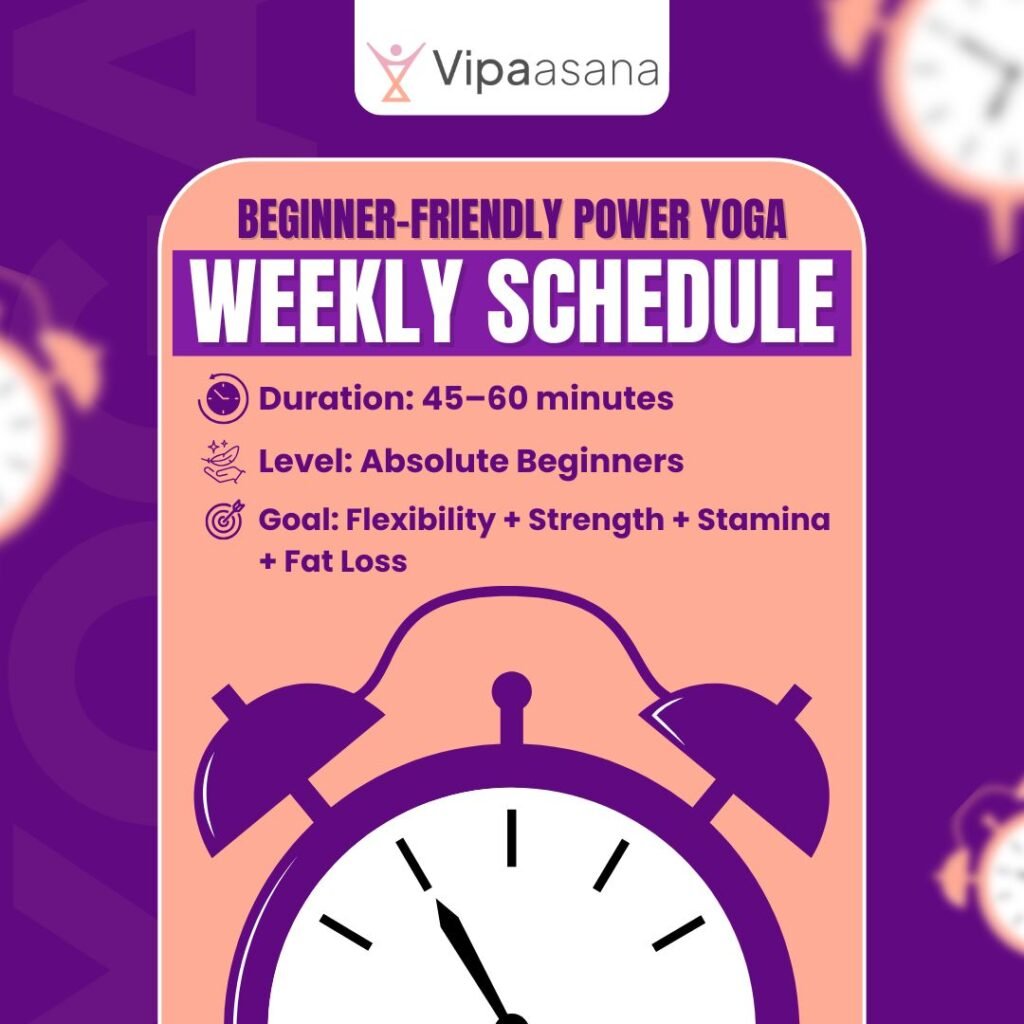 Vipaasana

BEGINNER-FRIENDLY POWER YOGA

WEEKLY SCHEDULE

Duration: 45–60 minutes

Level: Absolute Beginners

Goal: Flexibility + Strength + Stamina + Fat Loss